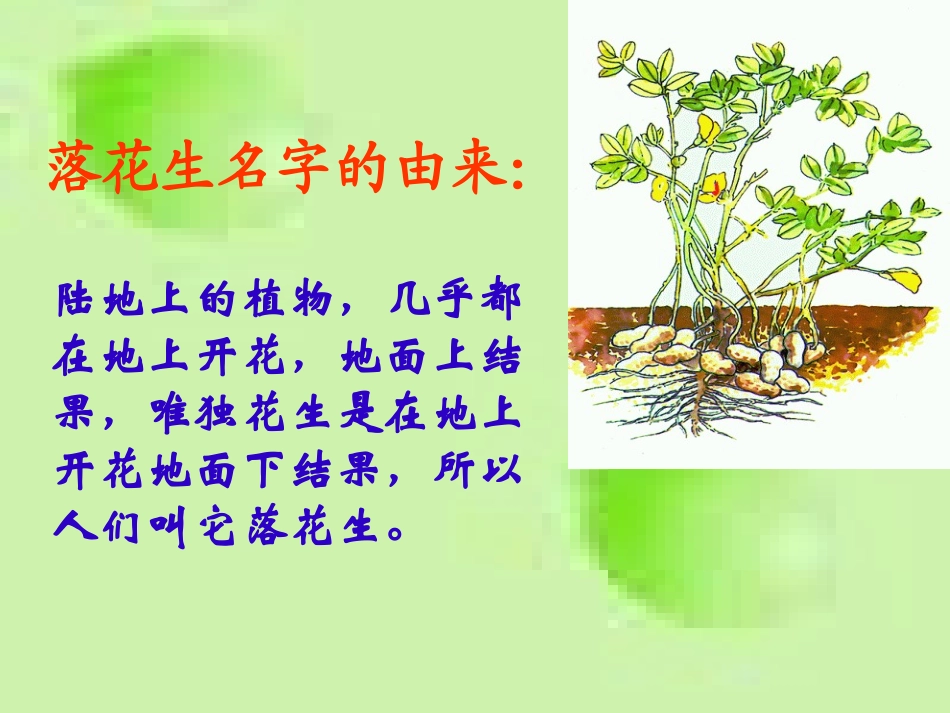 落花生名字的由来:

陆地上的植物，几乎都在地上开花，地面上结果，唯独花生是在地上开花地面下结果，所以人们叫它落花生。